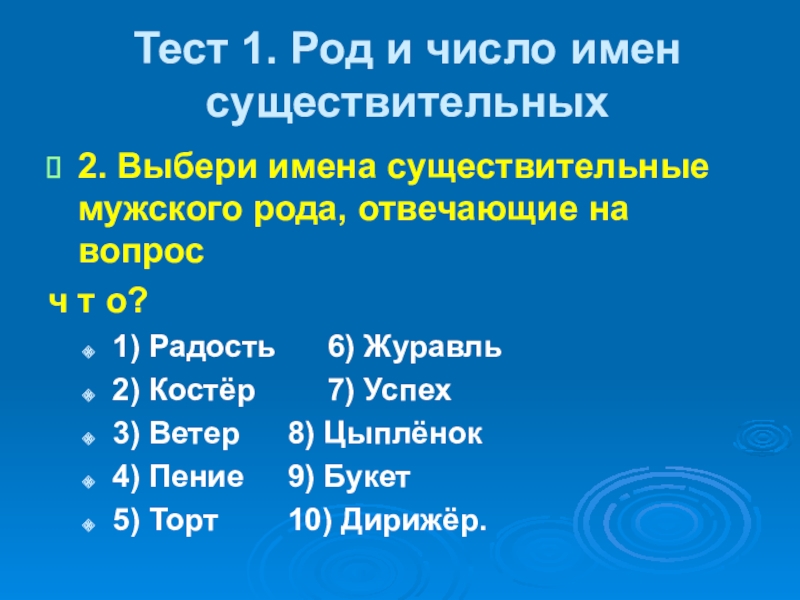 Тест 1. Род и число имен существительных

2. Выбери имена существительные мужского рода, отвечающие на вопрос
ч т о?

1) Радость 6) Журавль
2) Костёр 7) Успех
3) Ветер 8) Цыплёнок
4) Пение 9) Букет
5) Торт 10) Дирижёр.